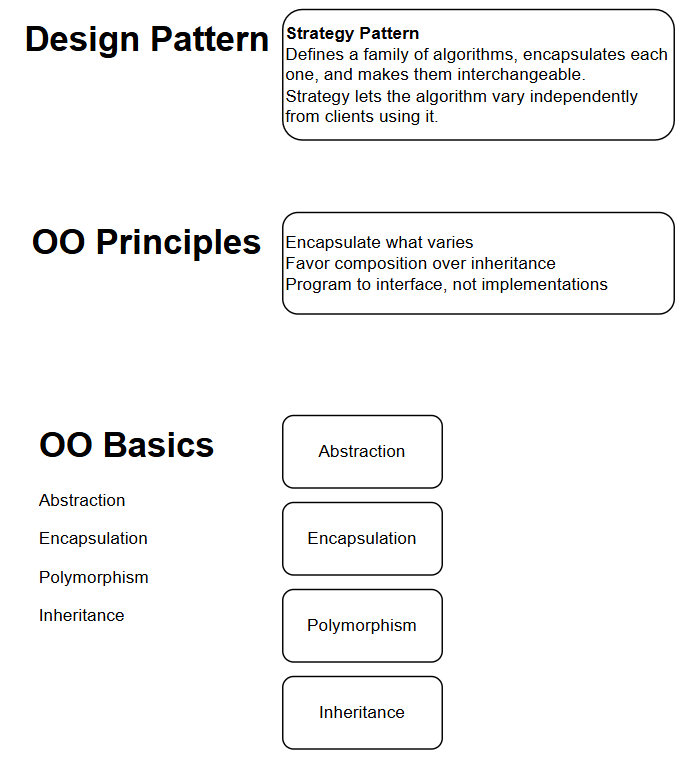 Design Pattern

Strategy Pattern
Defines a family of algorithms, encapsulates each one, and makes them interchangeable.
Strategy lets the algorithm vary independently from clients using it.

OO Principles

Encapsulate what varies
Favor composition over inheritance
Program to interface, not implementations

OO Basics

Abstraction
Encapsulation
Polymorphism
Inheritance

Abstraction

Encapsulation

Polymorphism

Inheritance